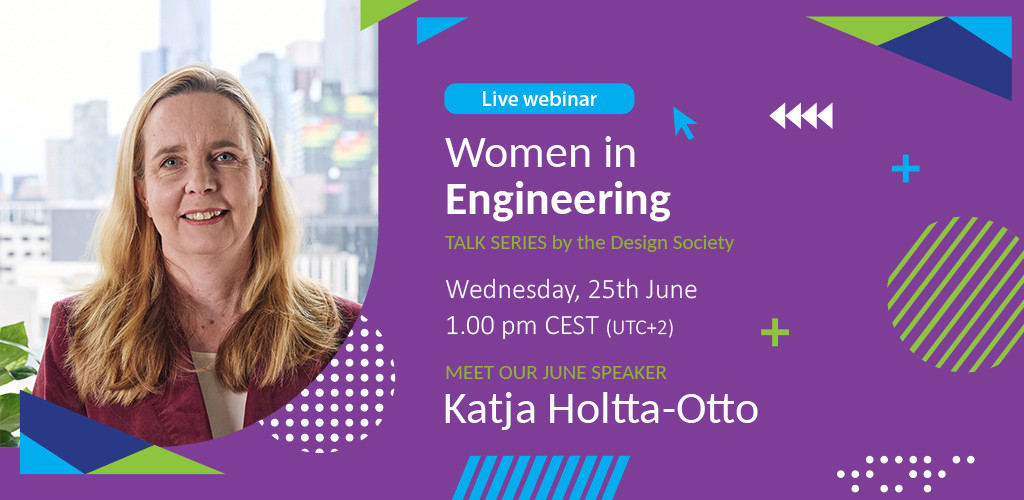 Live webinar

Women in Engineering

TALK SERIES by the Design Society

Wednesday, 25th June
1.00 pm CEST (UTC+2)

MEET OUR JUNE SPEAKER
Katja Holtta-Otto